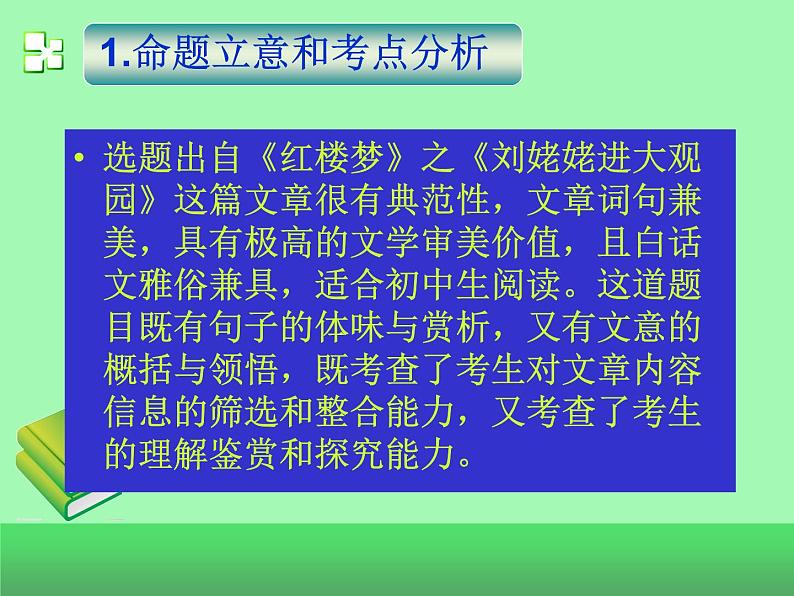 1.命题立意和考点分析

• 选题出自《红楼梦》之《刘姥姥进大观园》这篇文章很有典范性，文章词句兼美，具有极高的文学审美价值，且白话文雅俗兼具，适合初中生阅读。这道题目既有句子的体味与赏析，又有文意的概括与领悟，既考查了考生对文章内容信息的筛选和整合能力，又考查了考生的理解鉴赏和探究能力。